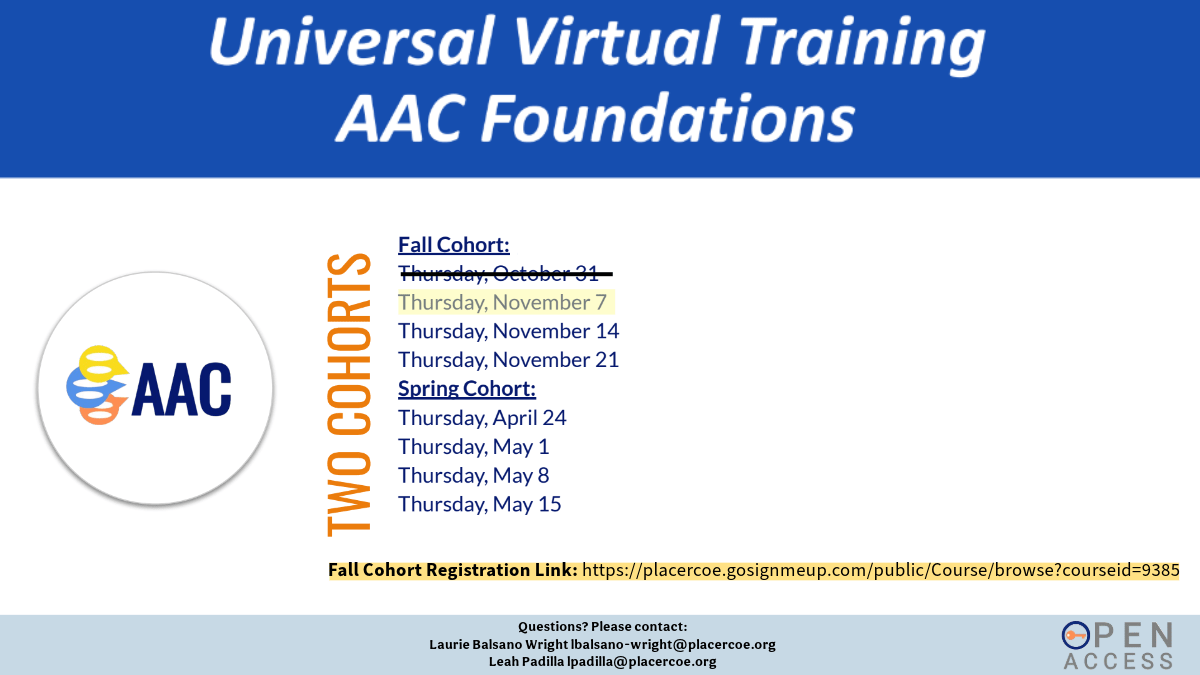 Universal Virtual Training
AAC Foundations

AAC

TWO COHORTS

Fall Cohort:
Thursday, October 31
Thursday, November 7
Thursday, November 14
Thursday, November 21
Spring Cohort:
Thursday, April 24
Thursday, May 1
Thursday, May 8
Thursday, May 15

Fall Cohort Registration Link: https://placercoe.gosignmeup.com/public/Course/browse?courseid=9385

Questions? Please contact:
Laurie Balsano Wright lbalsano-wright@placercoe.org
Leah Padilla lpadilla@placercoe.org

OPEN ACCESS